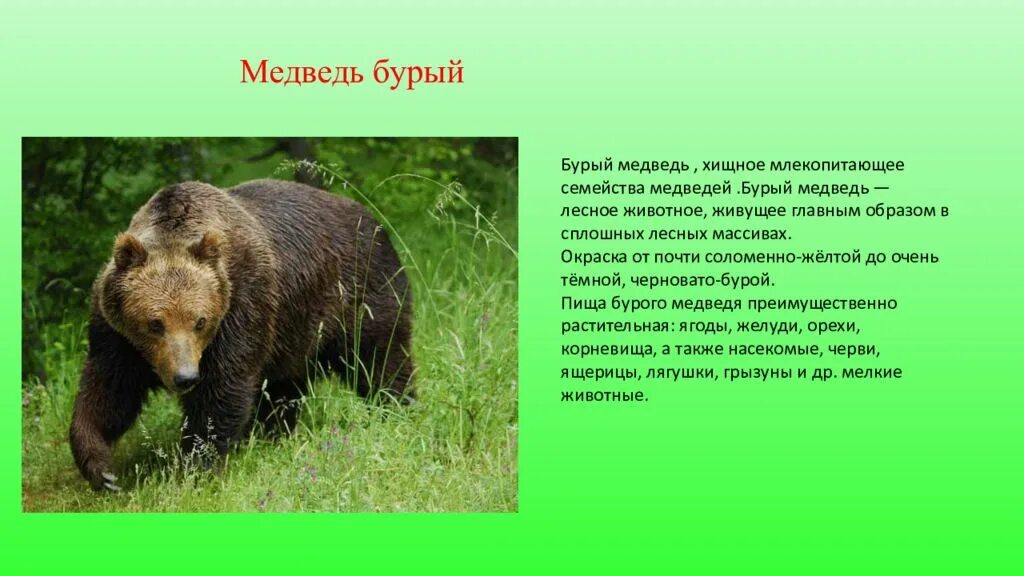 Медведь бурый

Бурый медведь , хищное млекопитающее семейства медведей .Бурый медведь — лесное животное, живущее главным образом в сплошных лесных массивах.
Окраска от почти соломенно-жёлтой до очень тёмной, черновато-бурой.
Пища бурого медведя преимущественно растительная: ягоды, желуди, орехи, корневища, а также насекомые, черви, ящерицы, лягушки, грызуны и др. мелкие животные.